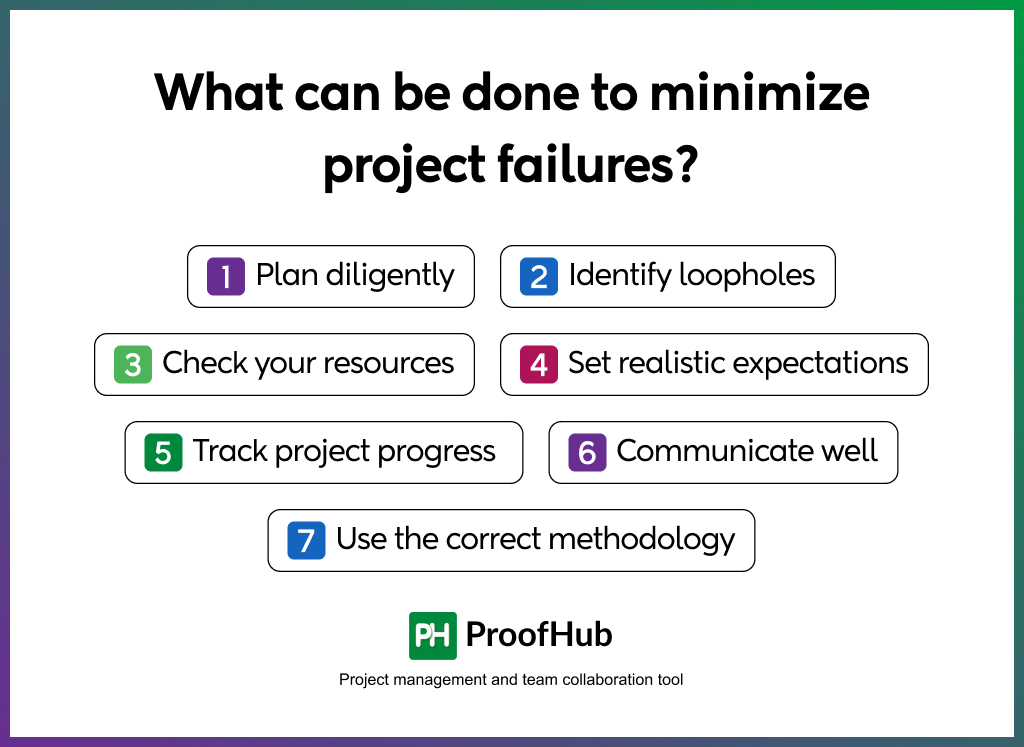 What can be done to minimize project failures?

1 Plan diligently

2 Identify loopholes

3 Check your resources

4 Set realistic expectations

5 Track project progress

6 Communicate well

7 Use the correct methodology

PH ProofHub

Project management and team collaboration tool